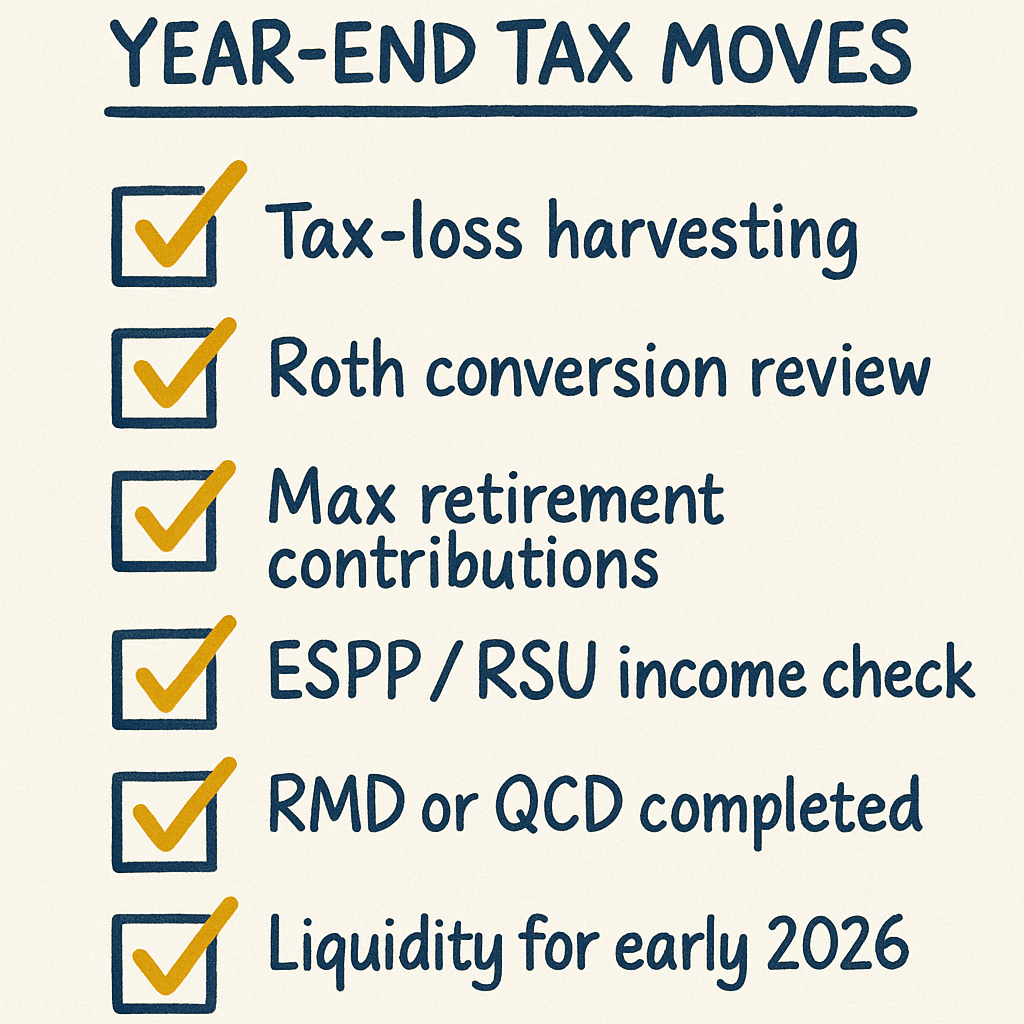 YEAR-END TAX MOVES

Tax-loss harvesting

Roth conversion review

Max retirement contributions

ESPP / RSU income check

RMD or QCD completed

Liquidity for early 2026